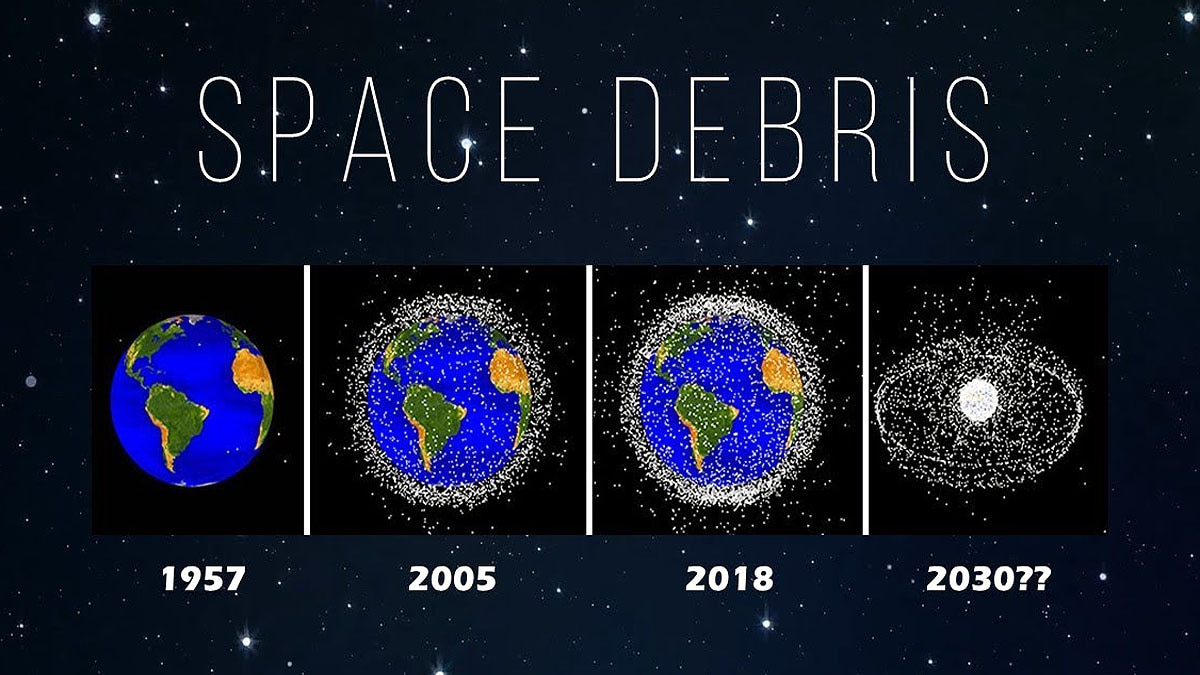 SPACE DEBRIS

1957

2005

2018

2030??